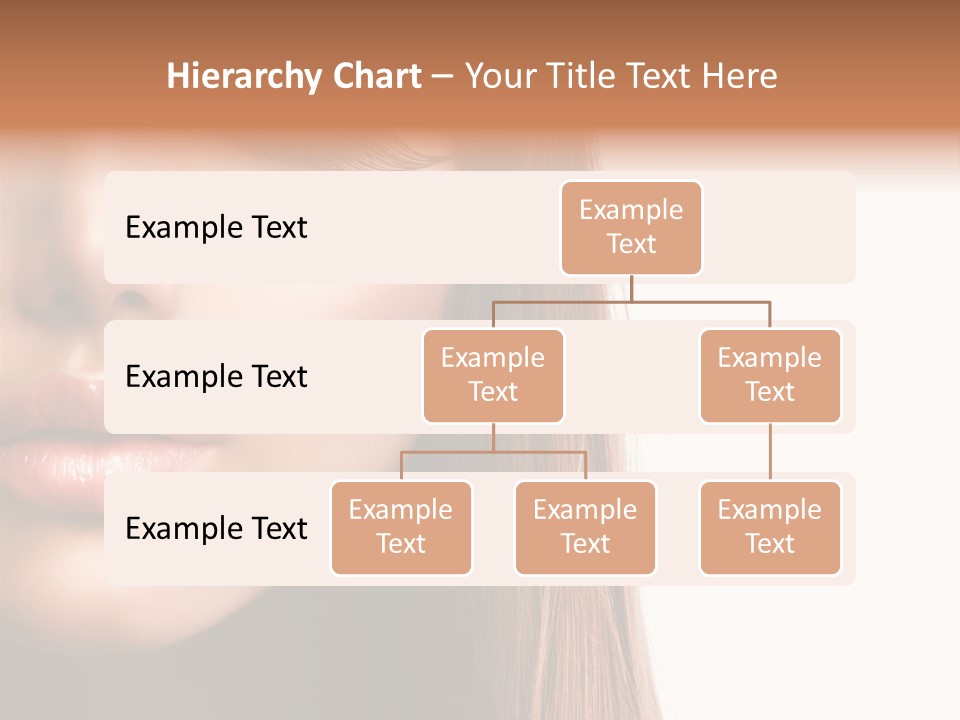 Hierarchy Chart – Your Title Text Here

Example Text

Example Text

Example Text

Example Text

Example Text

Example Text

Example Text

Example Text

Example Text